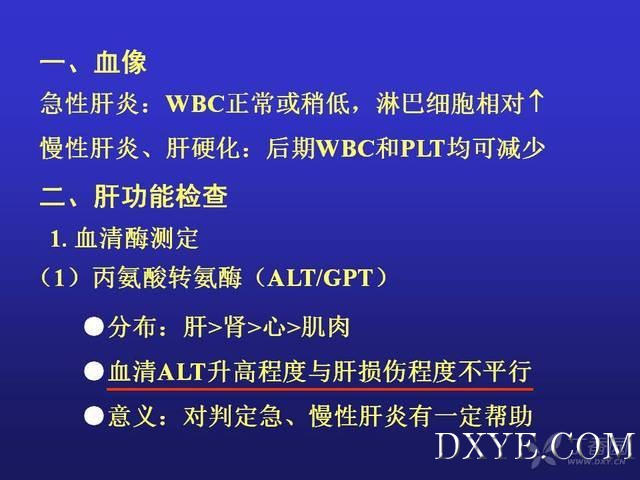 一、血像
急性肝炎：WBC正常或稍低，淋巴细胞相对↑
慢性肝炎、肝硬化：后期WBC和PLT均可减少

二、肝功能检查
1. 血清酶测定
（1）丙氨酸转氨酶（ALT/GPT）

●分布：肝>肾>心>肌肉
●血清ALT升高程度与肝损伤程度不平行
●意义：对判定急、慢性肝炎有一定帮助

DXYE.COM
WWW.DXY.CN